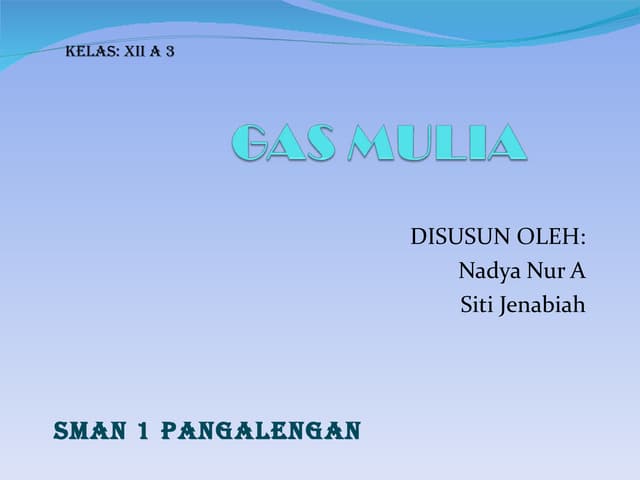 KELAS: XII A 3

GAS MULIA

DISUSUN OLEH:
Nadya Nur A
Siti Jenabiah

SMAN 1 PANGALENGAN